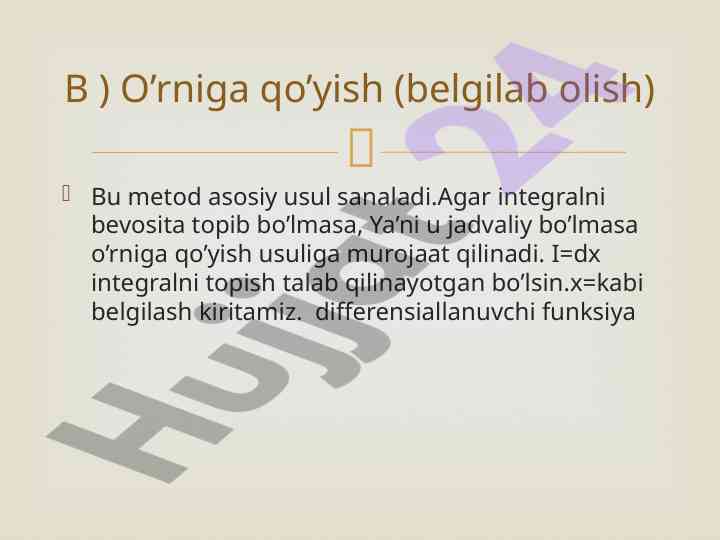 B ) O’rniga qo’yish (belgilab olish)

Bu metod asosiy usul sanaladi.Agar integralni bevosita topib bo’lmasa, Ya’ni u jadvaliy bo’lmasa o’rniga qo’yish usuliga murojaat qilinadi. I=dx integralni topish talab qilinayotgan bo’lsin.x=kabi belgilash kiritamiz.  differensiallanuvchi funksiya

Hujjat 24